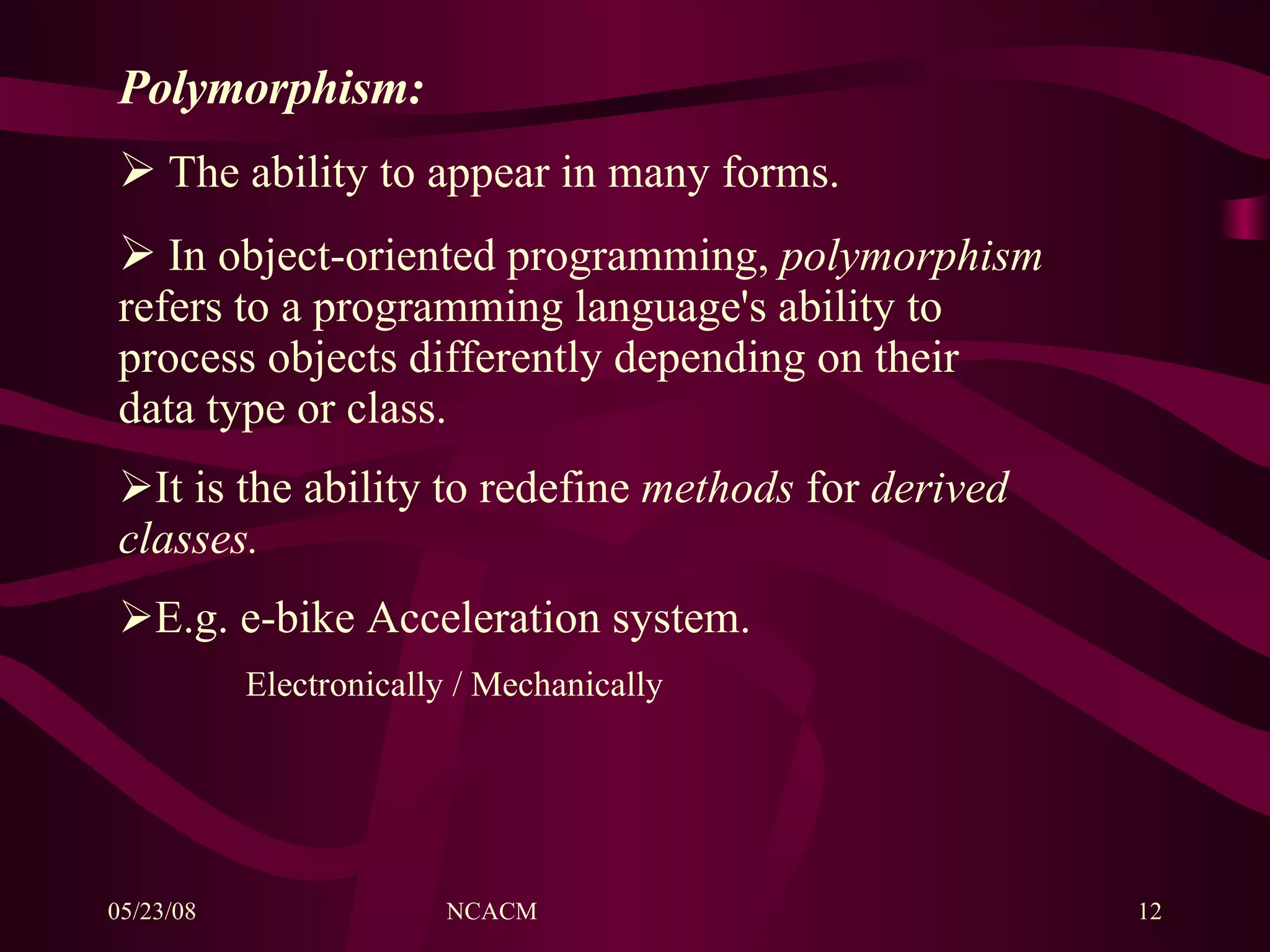 Polymorphism:

➢ The ability to appear in many forms.

➢ In object-oriented programming, polymorphism refers to a programming language's ability to process objects differently depending on their data type or class.

➢It is the ability to redefine methods for derived classes.

➢E.g. e-bike Acceleration system.

Electronically / Mechanically

05/23/08

NCACM

12